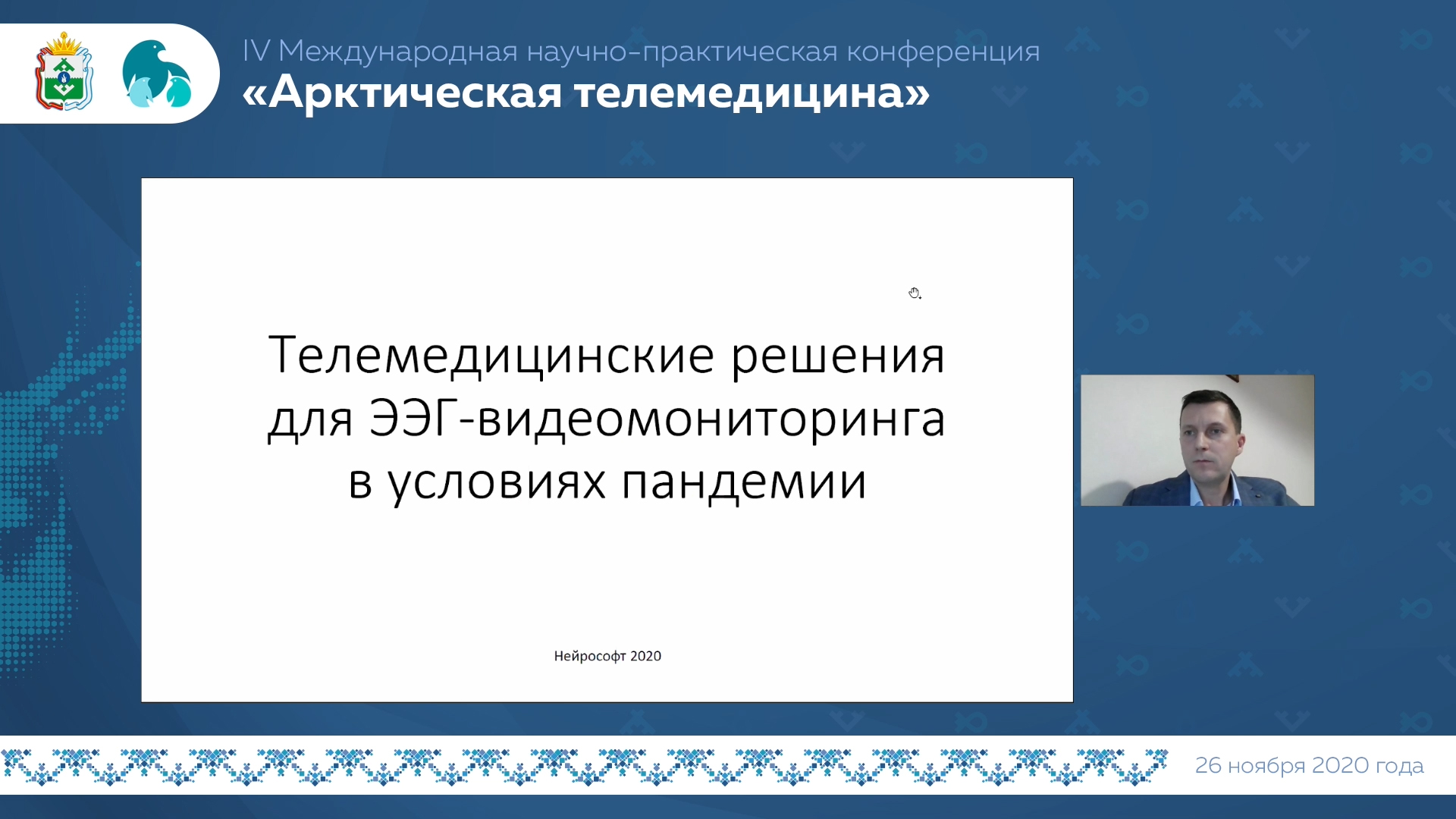 IV Международная научно-практическая конференция
«Арктическая телемедицина»

Телемедицинские решения для ЭЭГ-видеомониторинга в условиях пандемии

Нейрософт 2020

26 ноября 2020 года